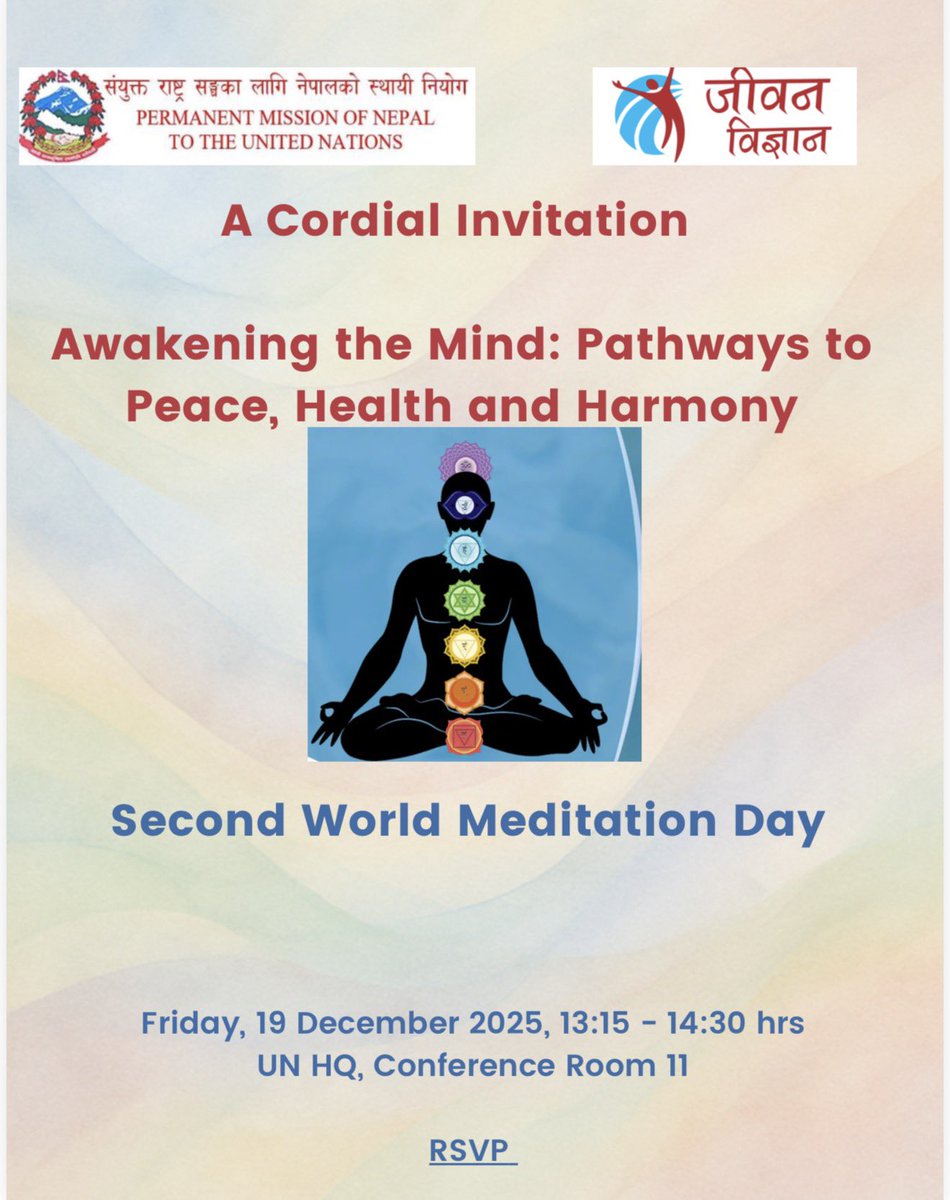 संयुक्त राष्ट्र सङ्घका लागि नेपालको स्थायी नियोग
PERMANENT MISSION OF NEPAL TO THE UNITED NATIONS

जीवन विज्ञान

A Cordial Invitation

Awakening the Mind: Pathways to Peace, Health and Harmony

Second World Meditation Day

Friday, 19 December 2025, 13:15 - 14:30 hrs
UN HQ, Conference Room 11

RSVP